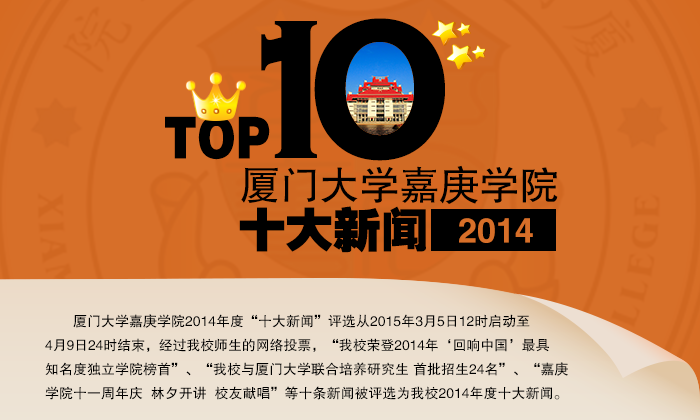 TOP 10

厦门大学嘉庚学院

十大新闻 2014

厦门大学嘉庚学院2014年度“十大新闻”评选从2015年3月5日12时启动至4月9日24时结束，经过我校师生的网络投票，“我校荣登2014年‘回响中国’最具知名度独立学院榜首”、“我校与厦门大学联合培养研究生 首批招生24名”、“嘉庚学院十一周年庆 林夕开讲 校友献唱”等十条新闻被评选为我校2014年度十大新闻。